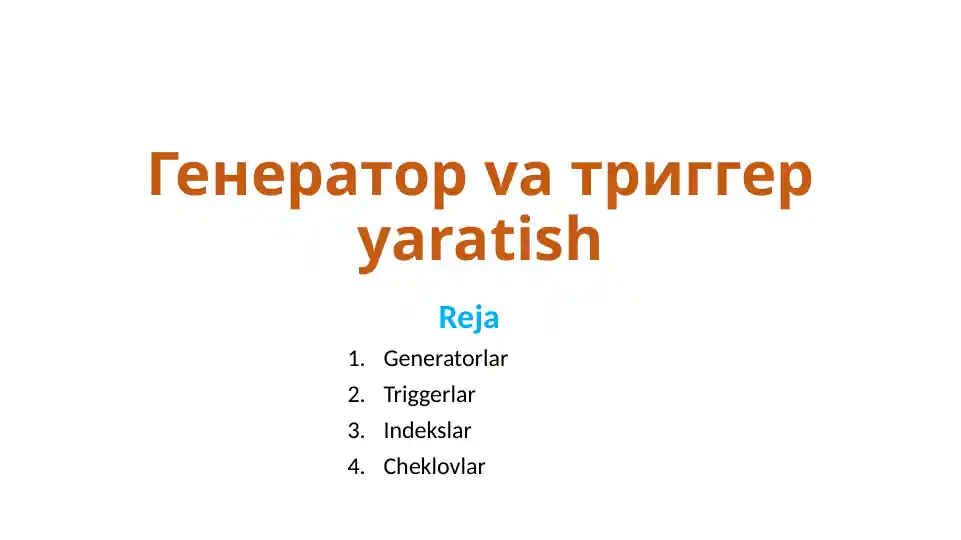 Генератор va триггер yaratish

Reja

1. Generatorlar
2. Triggerlar
3. Indekslar
4. Cheklovlar